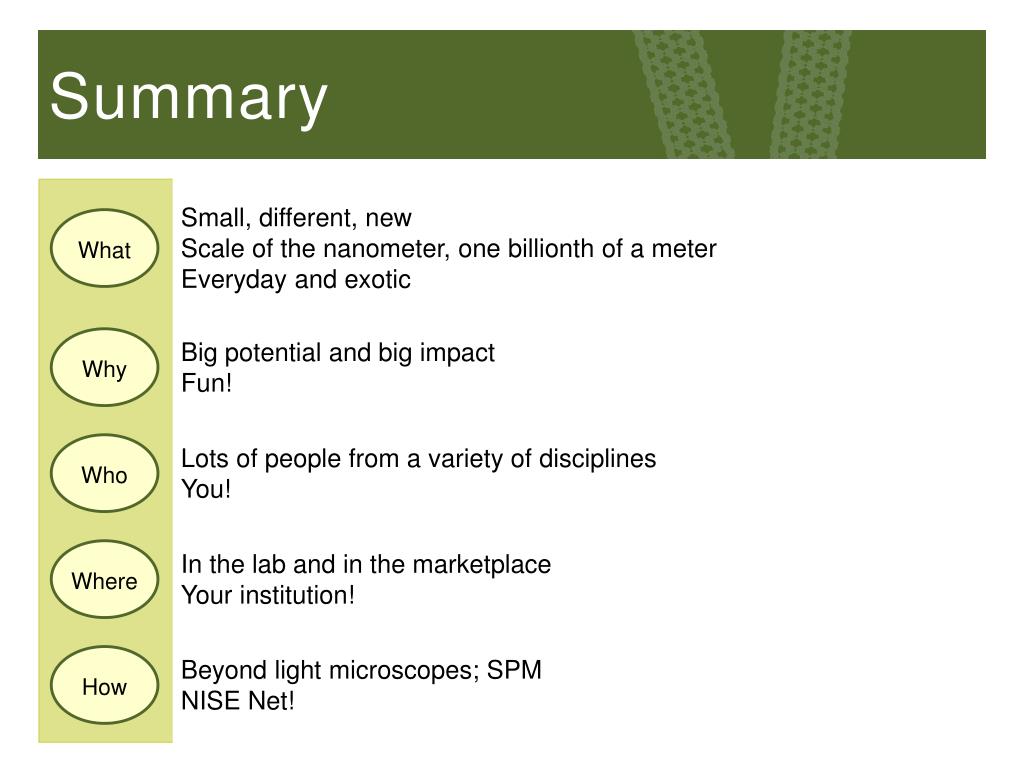 Summary

What
Small, different, new
Scale of the nanometer, one billionth of a meter
Everyday and exotic

Why
Big potential and big impact
Fun!

Who
Lots of people from a variety of disciplines
You!

Where
In the lab and in the marketplace
Your institution!

How
Beyond light microscopes; SPM
NISE Net!